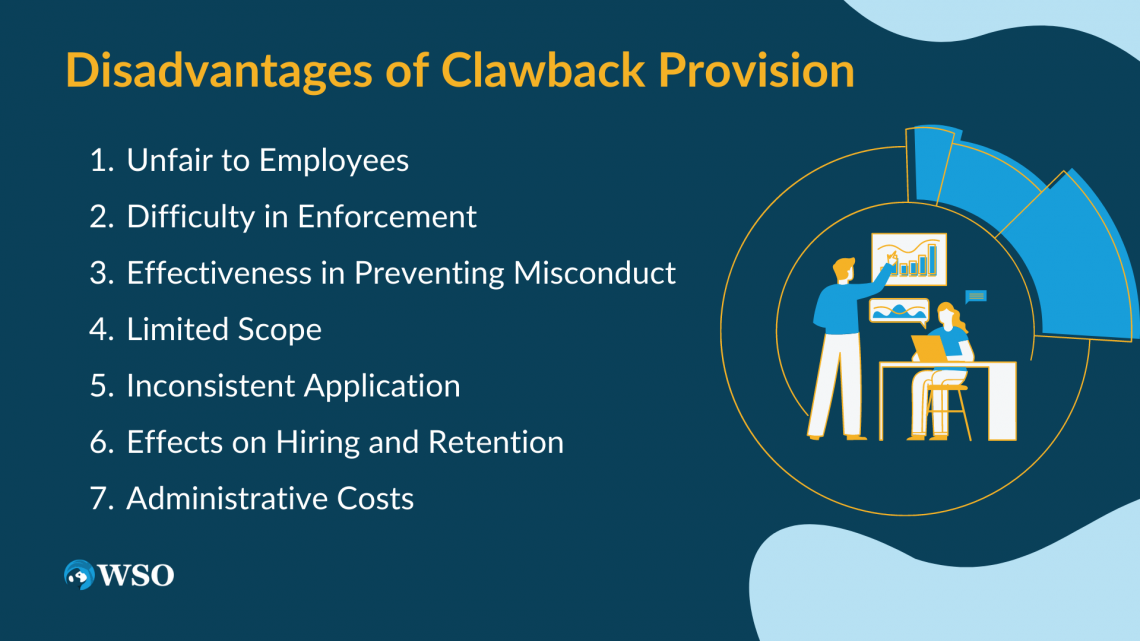 Disadvantages of Clawback Provision

1. Unfair to Employees
2. Difficulty in Enforcement
3. Effectiveness in Preventing Misconduct
4. Limited Scope
5. Inconsistent Application
6. Effects on Hiring and Retention
7. Administrative Costs

WSO